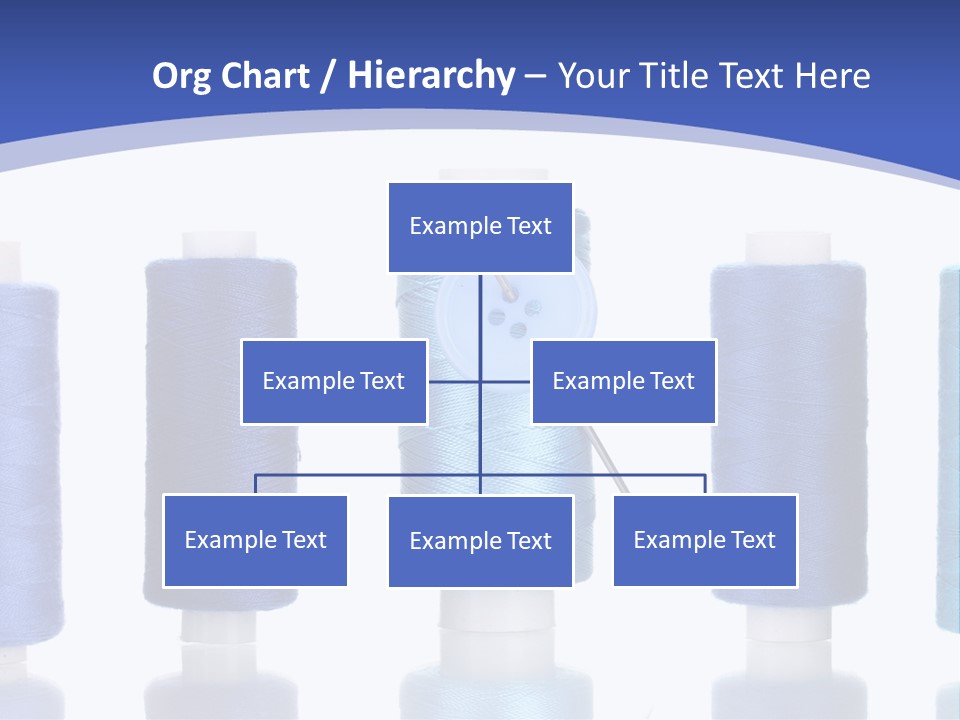 Org Chart / Hierarchy – Your Title Text Here

Example Text

Example Text

Example Text

Example Text

Example Text

Example Text